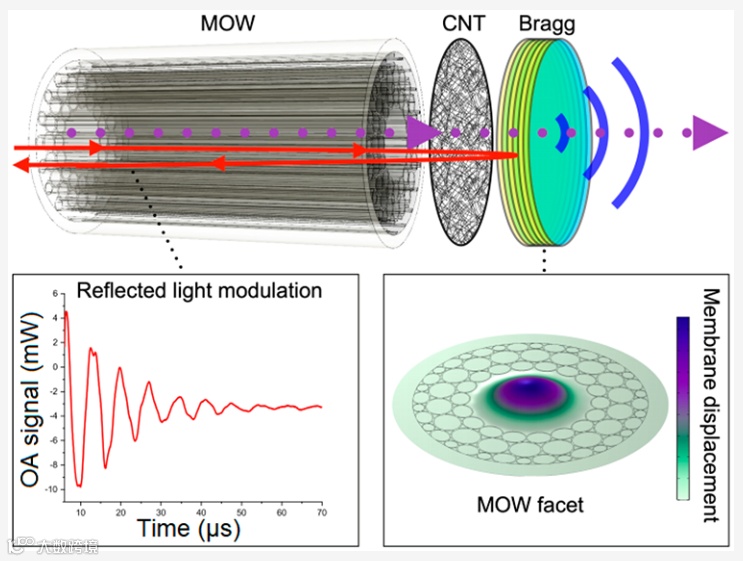 MOW

CNT

Bragg

Reflected light modulation

OA signal (mW)

6
4
2
0
-2
-4
-6
-8
-10

10 20 30 40 50 60 70

Time (μs)

Membrane displacement

MOW facet

大数跨境